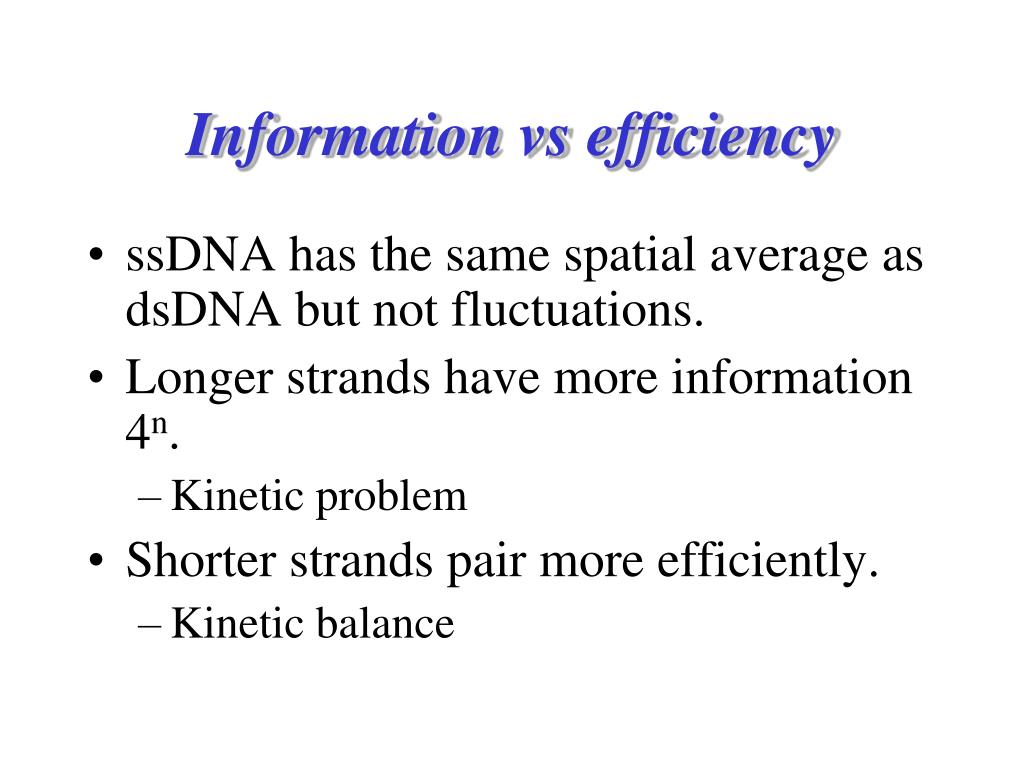 Information vs efficiency

• ssDNA has the same spatial average as dsDNA but not fluctuations.
• Longer strands have more information $4^n$.
– Kinetic problem
• Shorter strands pair more efficiently.
– Kinetic balance